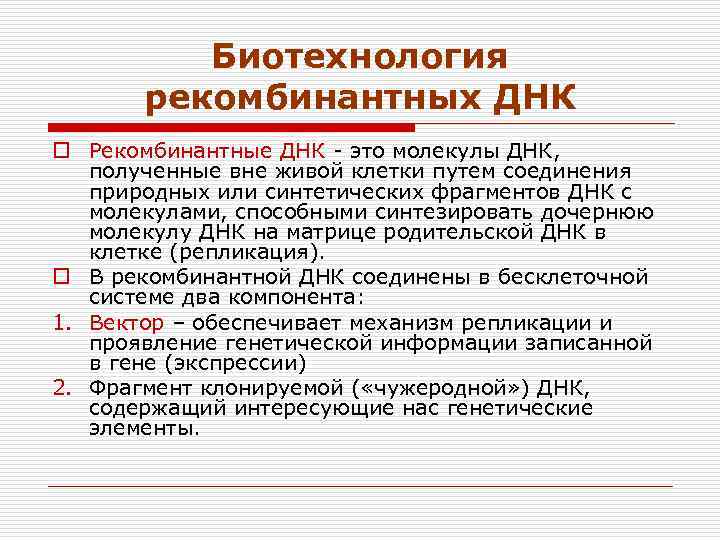 Биотехнология рекомбинантных ДНК

Рекомбинантные ДНК - это молекулы ДНК, полученные вне живой клетки путем соединения природных или синтетических фрагментов ДНК с молекулами, способными синтезировать дочернюю молекулу ДНК на матрице родительской ДНК в клетке (репликация).

В рекомбинантной ДНК соединены в бесклеточной системе два компонента:

1. Вектор – обеспечивает механизм репликации и проявление генетической информации записанной в гене (экспрессии)
2. Фрагмент клонируемой («чужеродной») ДНК, содержащий интересующие нас генетические элементы.